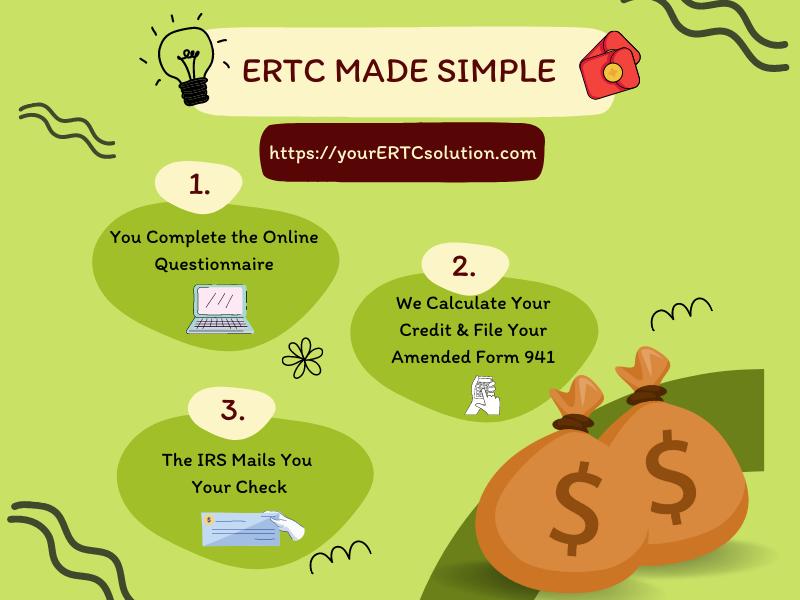 ERTC MADE SIMPLE

https://yourERTCsolution.com

1.

You Complete the Online Questionnaire

2.

We Calculate Your Credit & File Your Amended Form 941

3.

The IRS Mails You Your Check

$

$

$